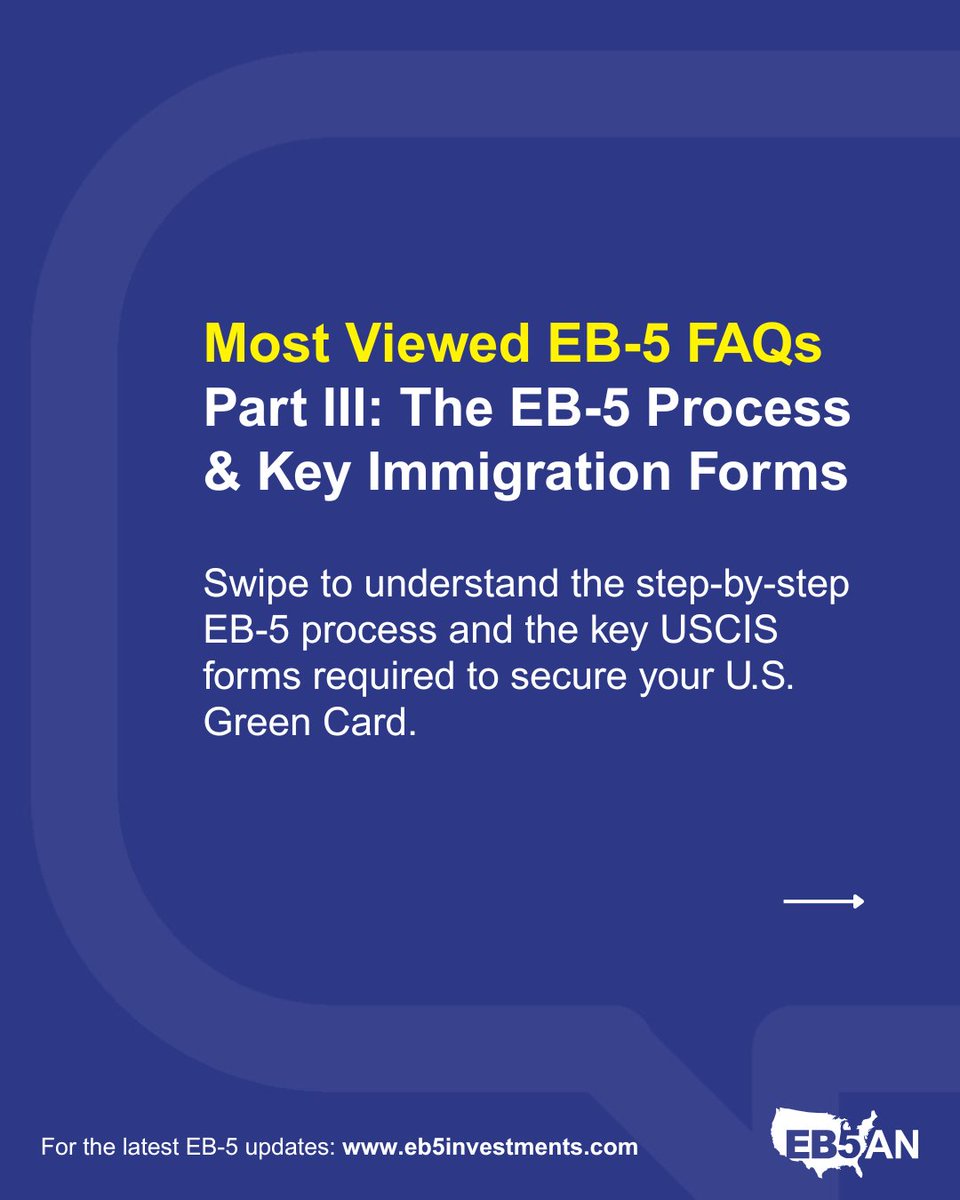 Most Viewed EB-5 FAQs
Part III: The EB-5 Process & Key Immigration Forms

Swipe to understand the step-by-step EB-5 process and the key USCIS forms required to secure your U.S. Green Card.

For the latest EB-5 updates: www.eb5investments.com

EB5AN